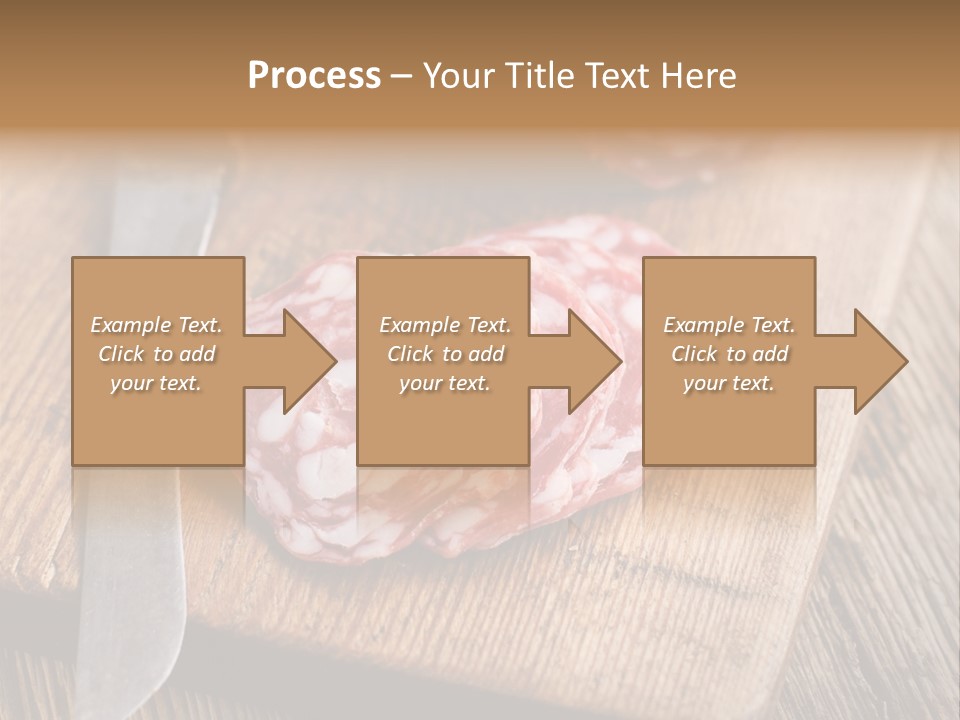 Process – Your Title Text Here

Example Text. Click to add your text.

Example Text. Click to add your text.

Example Text. Click to add your text.